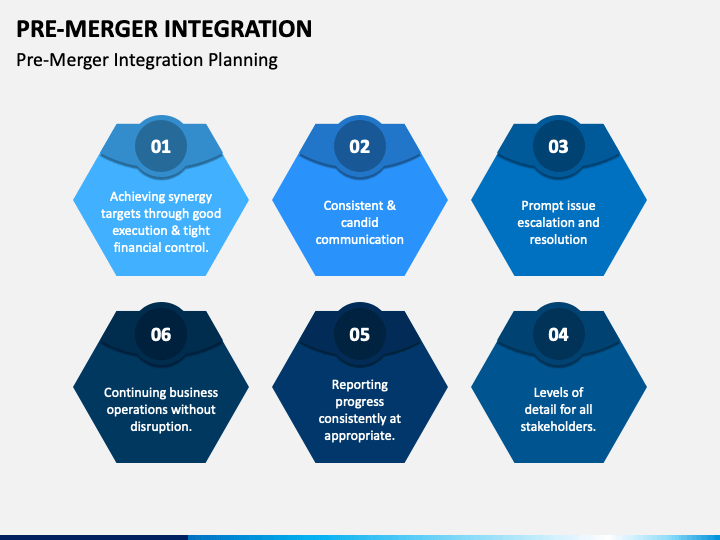 PRE-MERGER INTEGRATION

Pre-Merger Integration Planning

01

Achieving synergy targets through good execution & tight financial control.

02

Consistent & candid communication

03

Prompt issue escalation and resolution

06

Continuing business operations without disruption.

05

Reporting progress consistently at appropriate.

04

Levels of detail for all stakeholders.